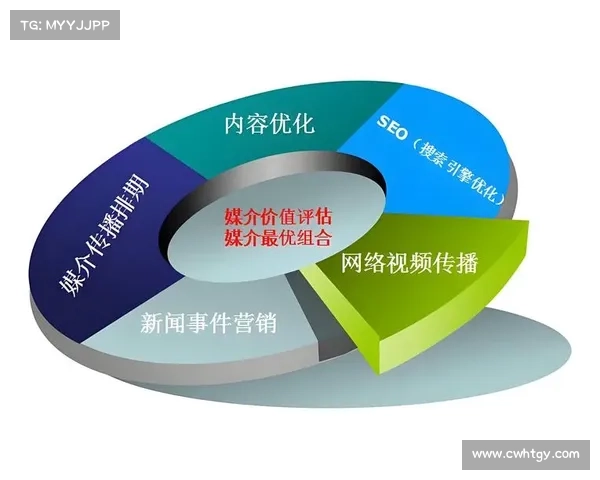 TG: MYYJJPP

内容优化

SEO（搜索引擎优化）

媒介传播排期

媒介价值评估
媒介最优组合

网络视频传播

新闻事件营销

www.cwhtgy.com